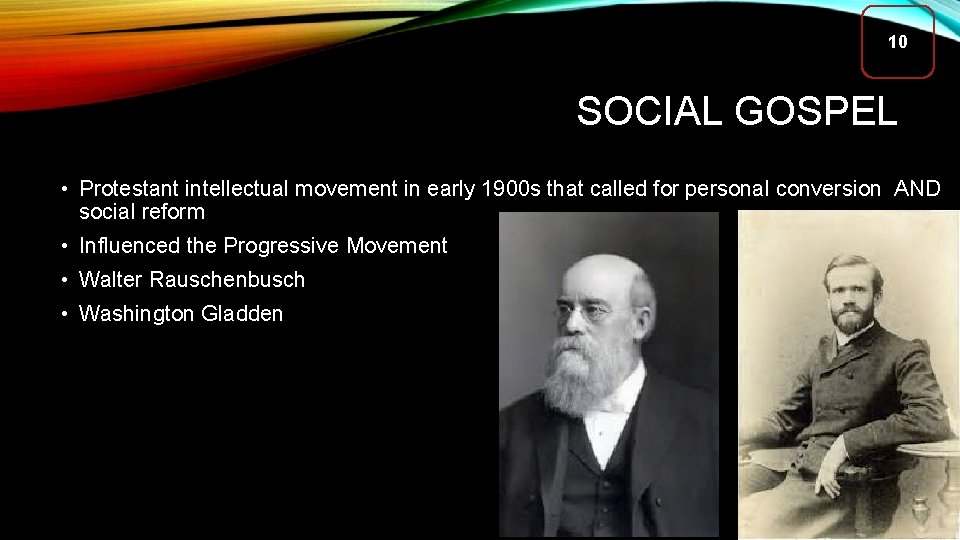 10

SOCIAL GOSPEL

• Protestant intellectual movement in early 1900s that called for personal conversion AND social reform
• Influenced the Progressive Movement
• Walter Rauschenbusch
• Washington Gladden